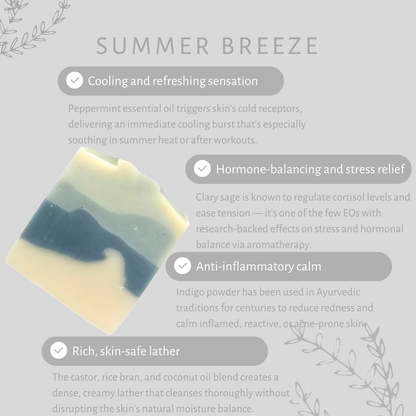 SUMMER BREEZE

Cooling and refreshing sensation

Peppermint essential oil triggers skin's cold receptors, delivering an immediate cooling burst that's especially soothing in summer heat or after workouts.

Hormone-balancing and stress relief

Clary sage is known to regulate cortisol levels and ease tension — it's one of the few EOs with research-backed effects on stress and hormonal balance via aromatherapy.

Anti-inflammatory calm

Indigo powder has been used in Ayurvedic traditions for centuries to reduce redness and calm inflamed, reactive, or acne-prone skin.

Rich, skin-safe lather

The castor, rice bran, and coconut oil blend creates a dense, creamy lather that cleanses thoroughly without disrupting the skin's natural moisture balance.